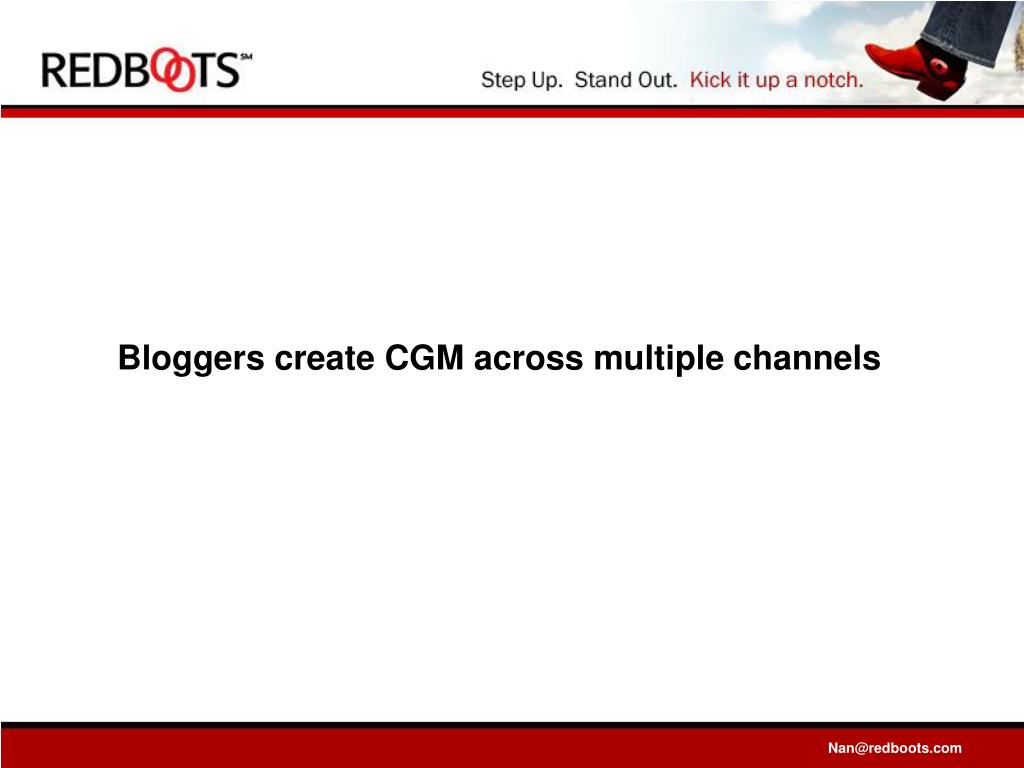 REDBOOTS℠

Step Up. Stand Out. Kick it up a notch.

Bloggers create CGM across multiple channels

Nan@redboots.com